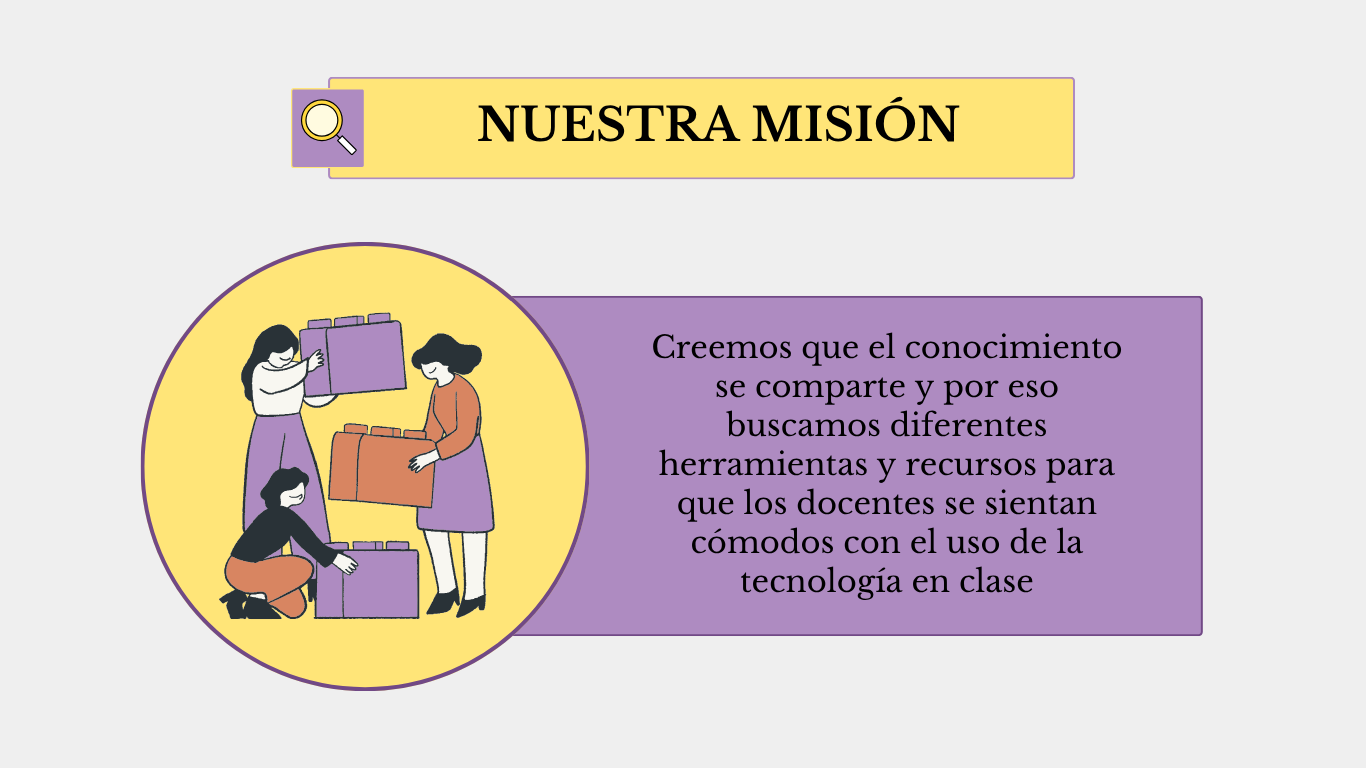 NUESTRA MISIÓN

Creemos que el conocimiento se comparte y por eso buscamos diferentes herramientas y recursos para que los docentes se sientan cómodos con el uso de la tecnología en clase